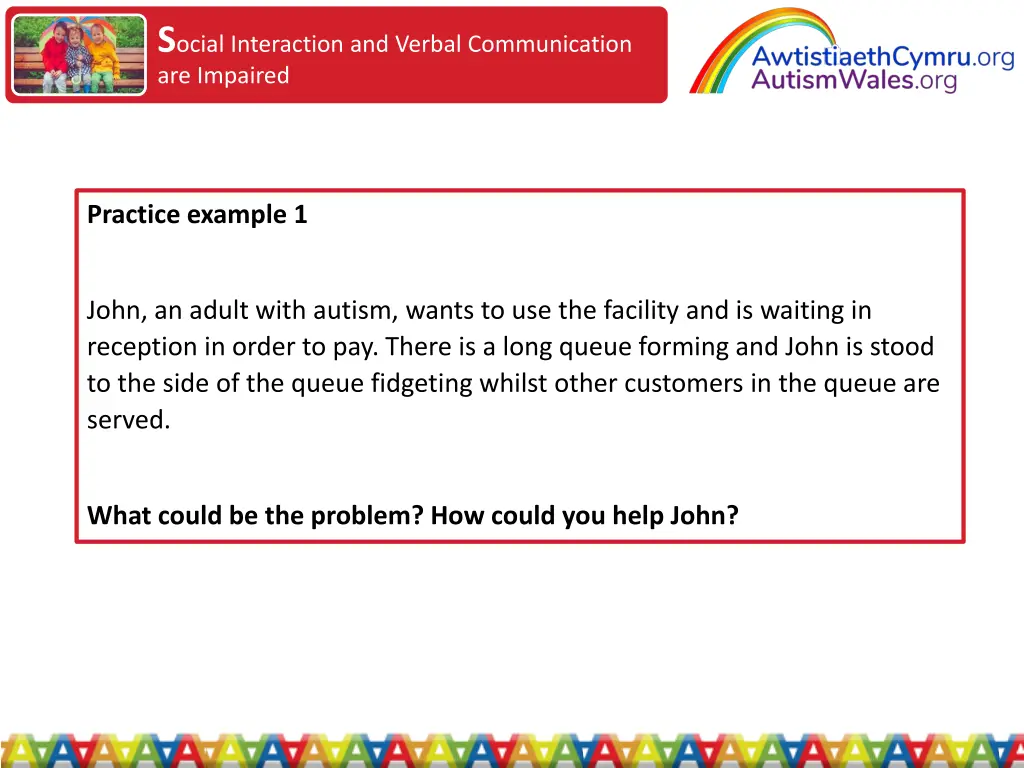 Social Interaction and Verbal Communication are Impaired

AwtistiaethCymru.org
AutismWales.org

Practice example 1

John, an adult with autism, wants to use the facility and is waiting in reception in order to pay. There is a long queue forming and John is stood to the side of the queue fidgeting whilst other customers in the queue are served.

What could be the problem? How could you help John?